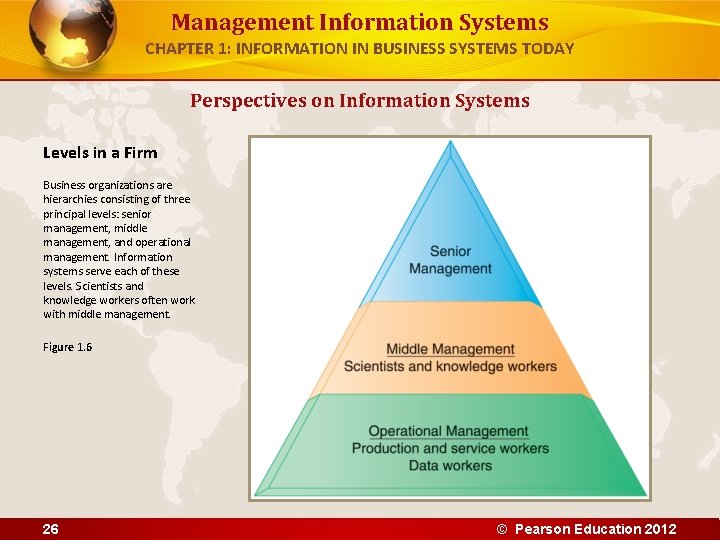 Management Information Systems
CHAPTER 1: INFORMATION IN BUSINESS SYSTEMS TODAY

Perspectives on Information Systems

Levels in a Firm

Business organizations are hierarchies consisting of three principal levels: senior management, middle management, and operational management. Information systems serve each of these levels. Scientists and knowledge workers often work with middle management.

Figure 1.6

Senior Management

Middle Management
Scientists and knowledge workers

Operational Management
Production and service workers
Data workers

26

© Pearson Education 2012